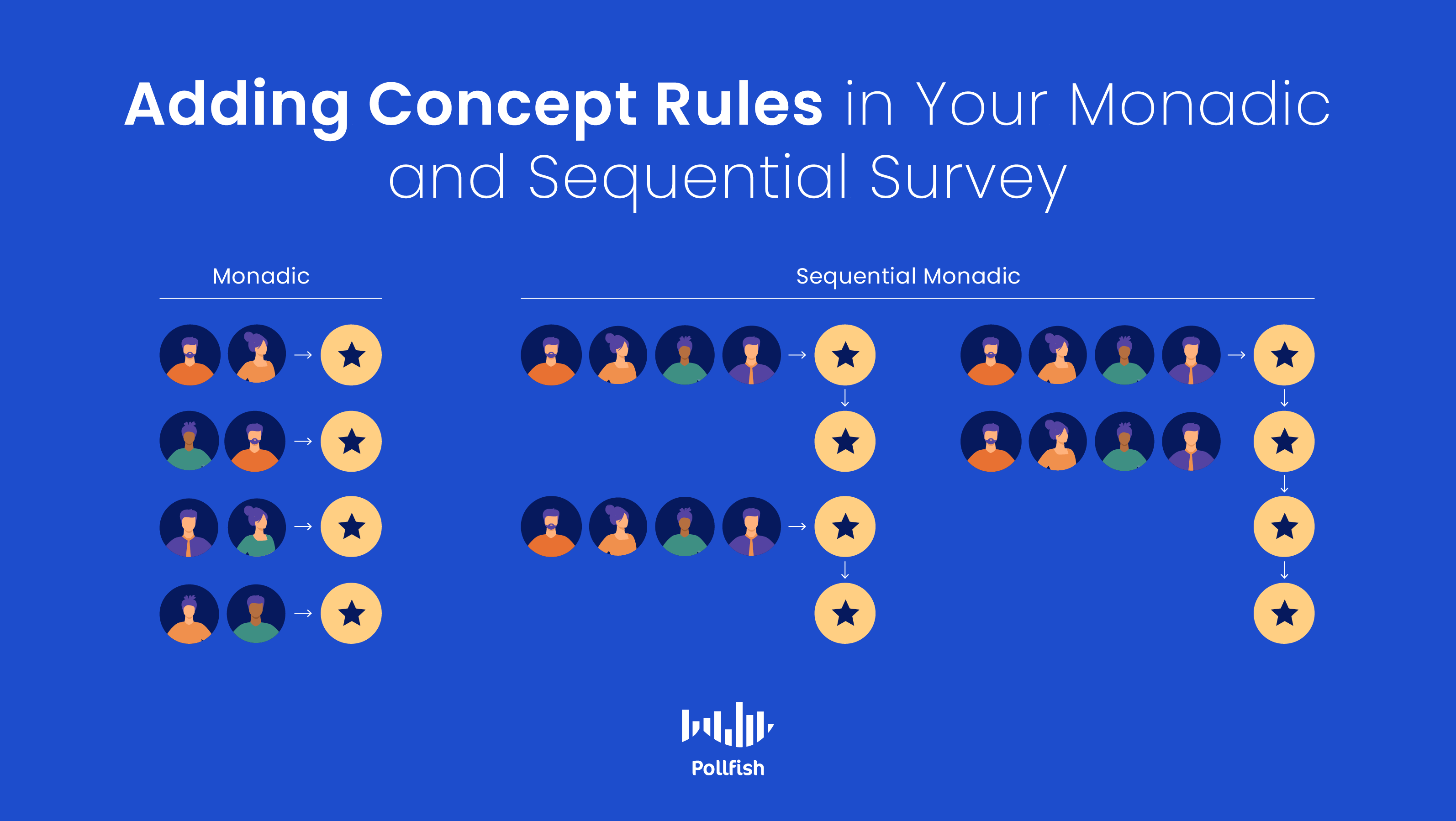 Adding Concept Rules in Your Monadic and Sequential Survey

Monadic

Sequential Monadic

Pollfish